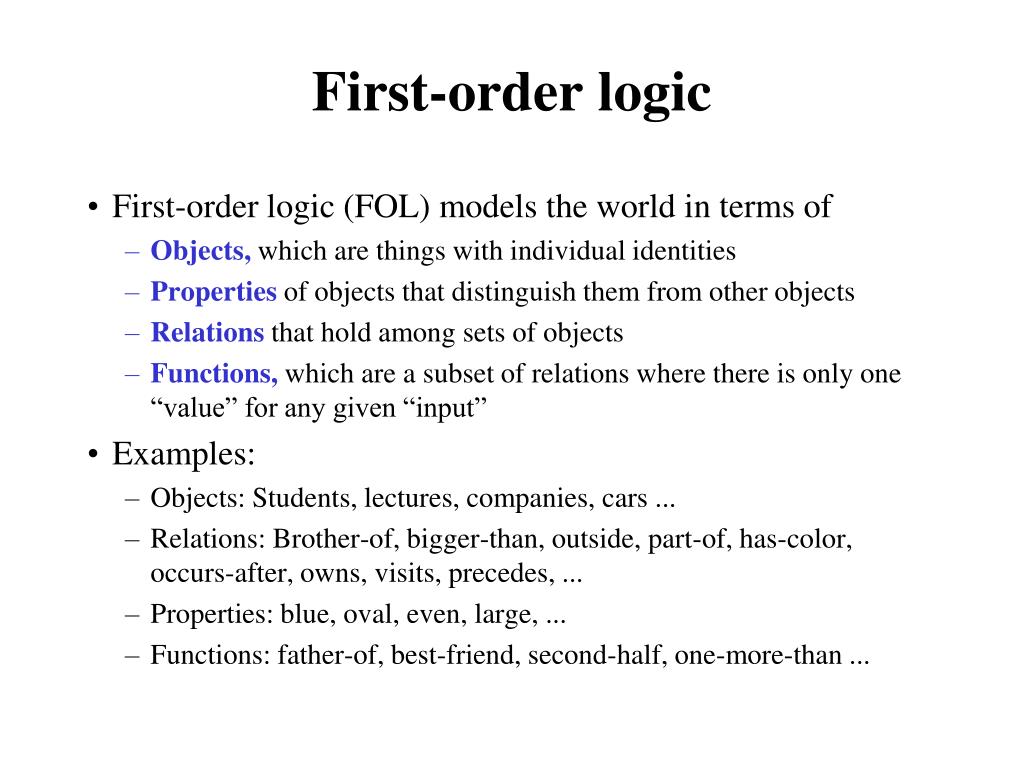 First-order logic

• First-order logic (FOL) models the world in terms of
– Objects, which are things with individual identities
– Properties of objects that distinguish them from other objects
– Relations that hold among sets of objects
– Functions, which are a subset of relations where there is only one “value” for any given “input”

• Examples:
– Objects: Students, lectures, companies, cars ...
– Relations: Brother-of, bigger-than, outside, part-of, has-color, occurs-after, owns, visits, precedes, ...
– Properties: blue, oval, even, large, ...
– Functions: father-of, best-friend, second-half, one-more-than ...